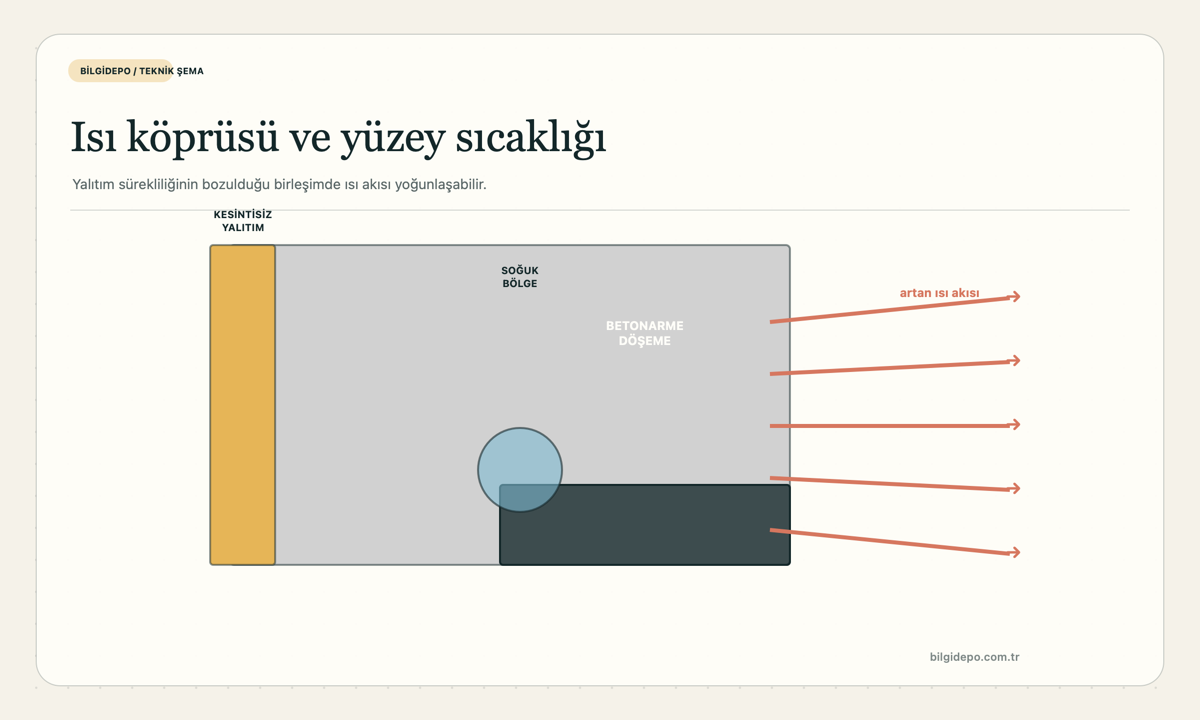 BİLGİDEPO / TEKNİK ŞEMA

Isı köprüsü ve yüzey sıcaklığı

Yalıtım sürekliliğinin bozulduğu birleşimde ısı akısı yoğunlaşabilir.

KESİNTİSİZ YALITIM

SOĞUK BÖLGE

BETONARME DÖŞEME

artan ısı akısı

bilgidepo.com.tr